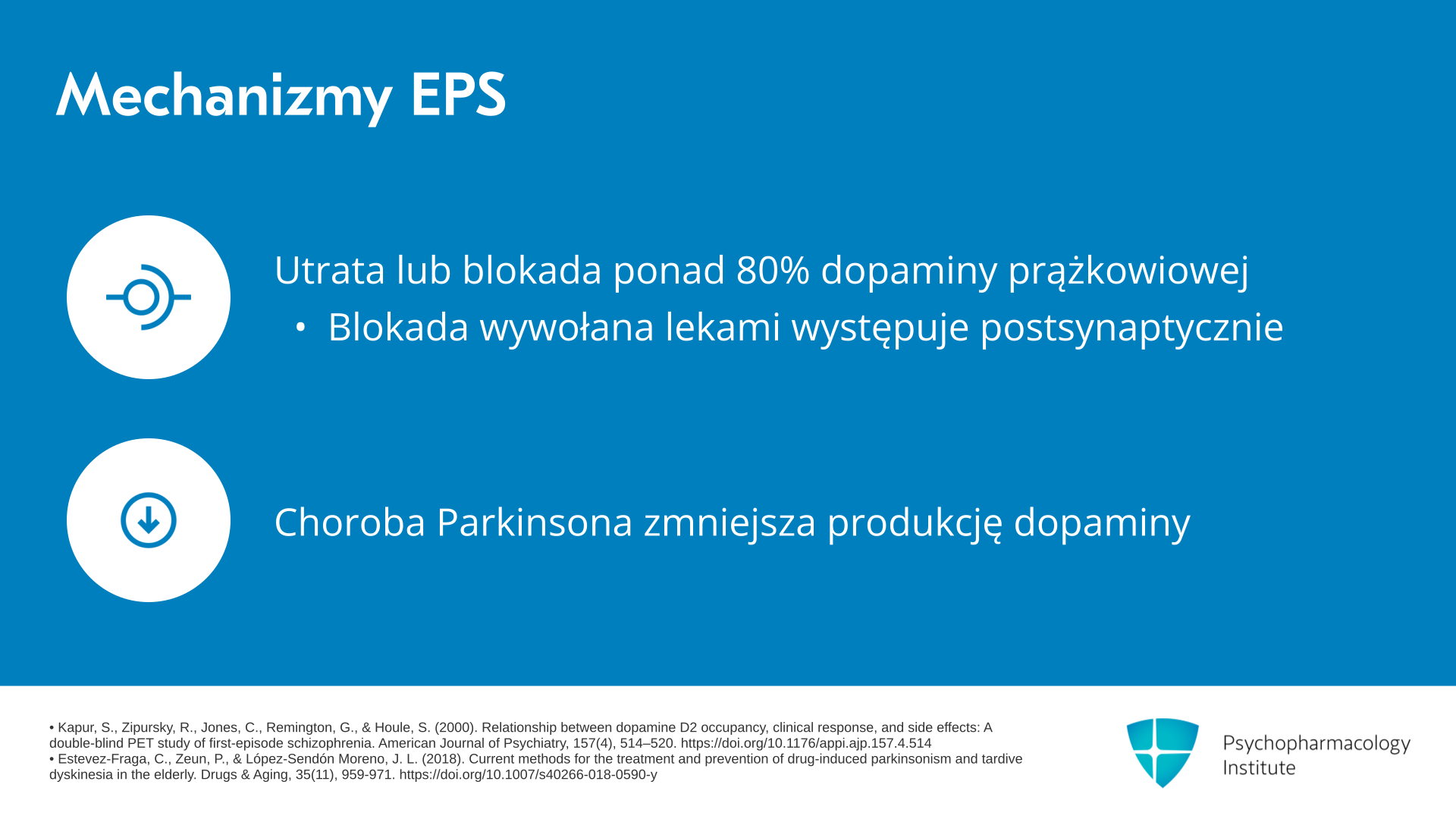 Mechanizmy EPS

Utrata lub blokada ponad 80% dopaminy prążkowiowej
• Blokada wywołana lekami występuje postsynaptycznie

Choroba Parkinsona zmniejsza produkcję dopaminy

• Kapur, S., Zipursky, R., Jones, C., Remington, G., & Houle, S. (2000). Relationship between dopamine D2 occupancy, clinical response, and side effects: A double-blind PET study of first-episode schizophrenia. American Journal of Psychiatry, 157(4), 514–520. https://doi.org/10.1176/appi.ajp.157.4.514
• Estevez-Fraga, C., Zeun, P., & López-Sendón Moreno, J. L. (2018). Current methods for the treatment and prevention of drug-induced parkinsonism and tardive dyskinesia in the elderly. Drugs & Aging, 35(11), 959-971. https://doi.org/10.1007/s40266-018-0590-y

Psychopharmacology Institute